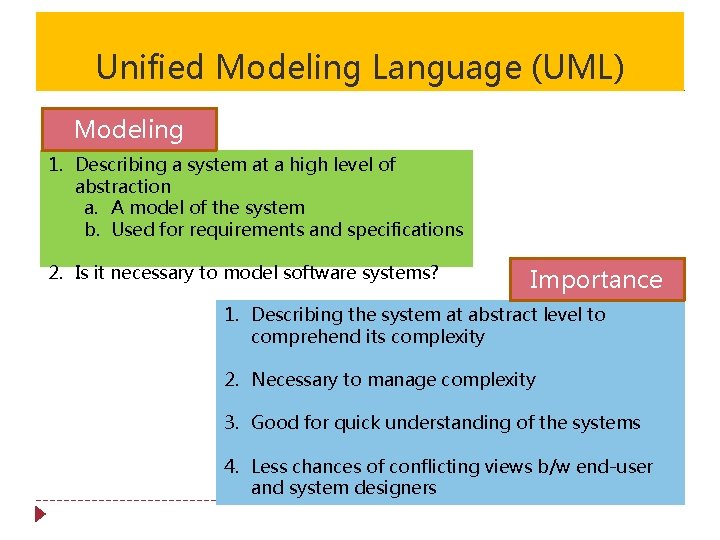 Unified Modeling Language (UML)

Modeling

1. Describing a system at a high level of abstraction
   a. A model of the system
   b. Used for requirements and specifications

2. Is it necessary to model software systems?

Importance

1. Describing the system at abstract level to comprehend its complexity

2. Necessary to manage complexity

3. Good for quick understanding of the systems

4. Less chances of conflicting views b/w end-user and system designers